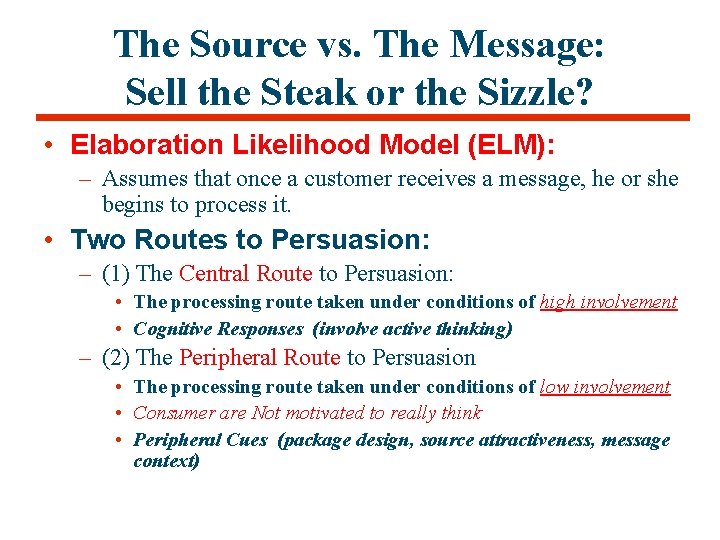 The Source vs. The Message: Sell the Steak or the Sizzle?

• Elaboration Likelihood Model (ELM):
– Assumes that once a customer receives a message, he or she begins to process it.

• Two Routes to Persuasion:
– (1) The Central Route to Persuasion:
• The processing route taken under conditions of high involvement
• Cognitive Responses (involve active thinking)
– (2) The Peripheral Route to Persuasion
• The processing route taken under conditions of low involvement
• Consumer are Not motivated to really think
• Peripheral Cues (package design, source attractiveness, message context)